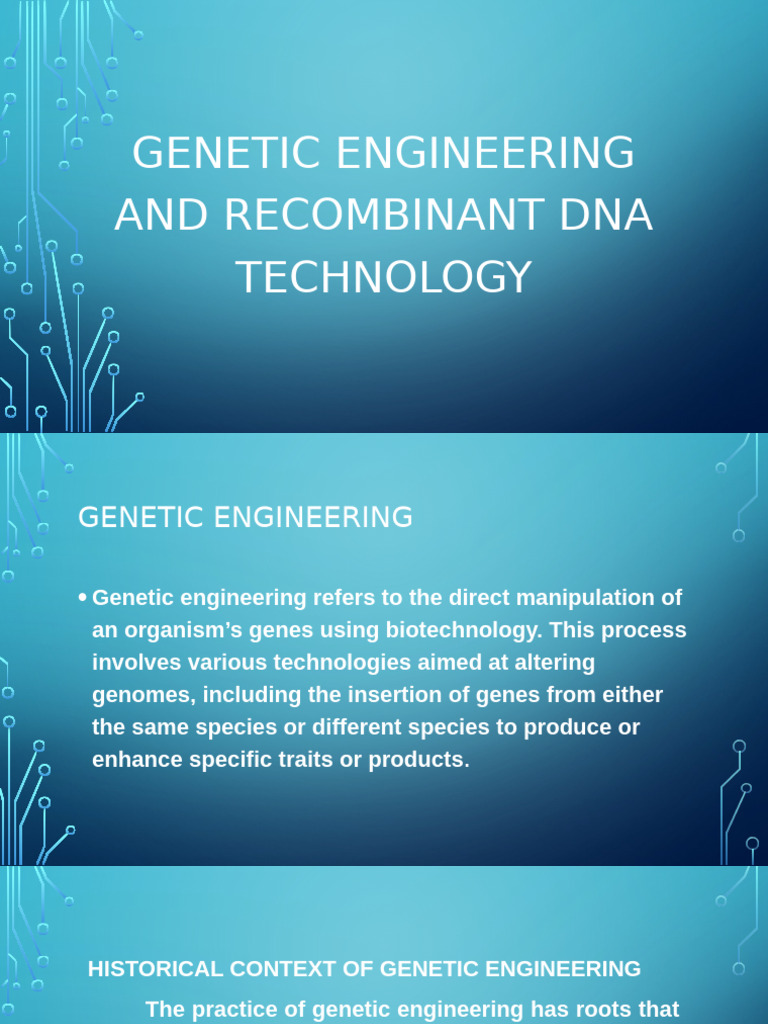 GENETIC ENGINEERING AND RECOMBINANT DNA TECHNOLOGY

GENETIC ENGINEERING

• Genetic engineering refers to the direct manipulation of an organism's genes using biotechnology. This process involves various technologies aimed at altering genomes, including the insertion of genes from either the same species or different species to produce or enhance specific traits or products.

HISTORICAL CONTEXT OF GENETIC ENGINEERING

The practice of genetic engineering has roots that